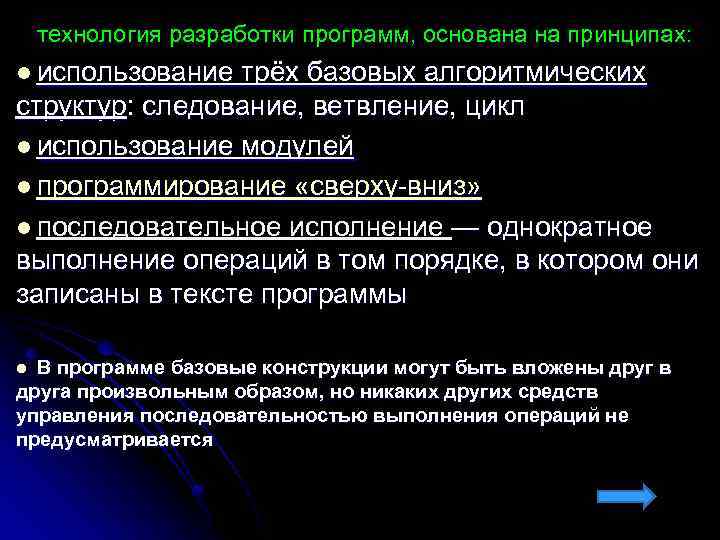 технология разработки программ, основана на принципах:

● использование трёх базовых алгоритмических структур: следование, ветвление, цикл

● использование модулей

● программирование «сверху-вниз»

● последовательное исполнение — однократное выполнение операций в том порядке, в котором они записаны в тексте программы

● В программе базовые конструкции могут быть вложены друг в друга произвольным образом, но никаких других средств управления последовательностью выполнения операций не предусматривается